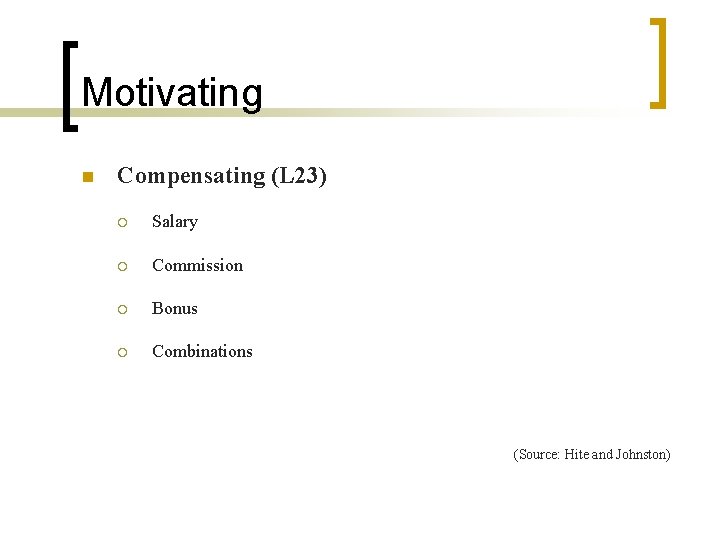 Motivating

Compensating (L23)

Salary

Commission

Bonus

Combinations

(Source: Hite and Johnston)